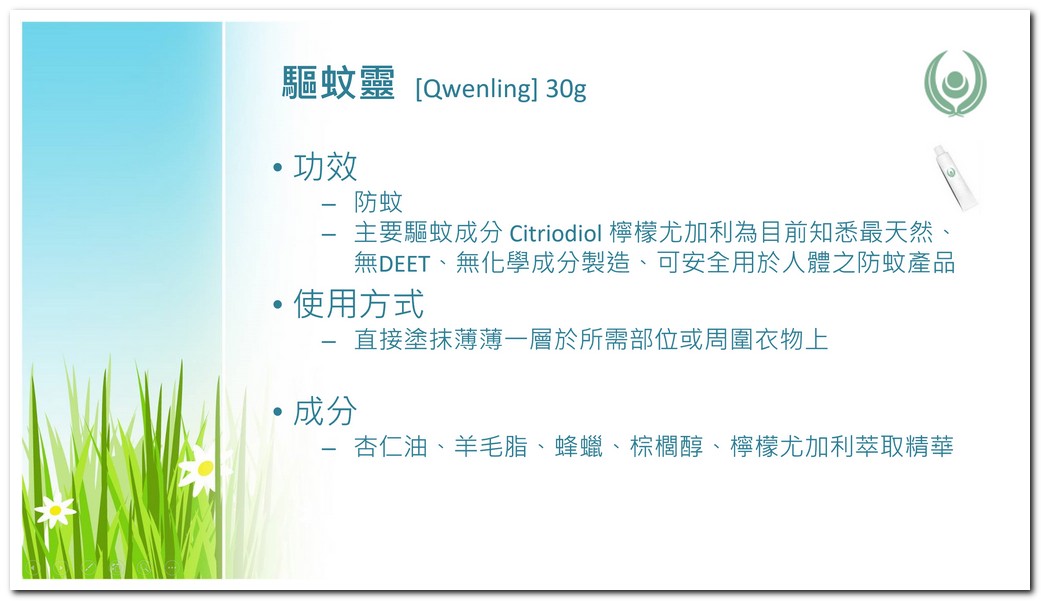 驅蚊靈 [Qwenling] 30g

• 功效
– 防蚊
– 主要驅蚊成分 Citriodiol 檸檬尤加利為目前知悉最天然、無DEET、無化學成分製造、可安全用於人體之防蚊產品

• 使用方式
– 直接塗抹薄薄一層於所需部位或周圍衣物上

• 成分
– 杏仁油、羊毛脂、蜂蠟、棕櫚醇、檸檬尤加利萃取精華